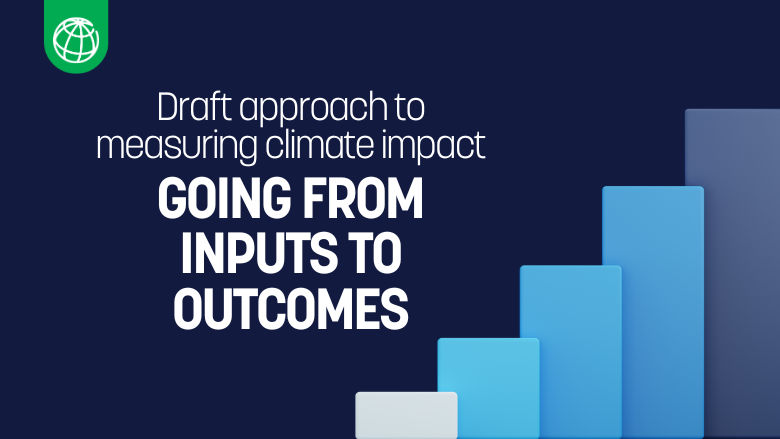 Draft approach to measuring climate impact

GOING FROM INPUTS TO OUTCOMES